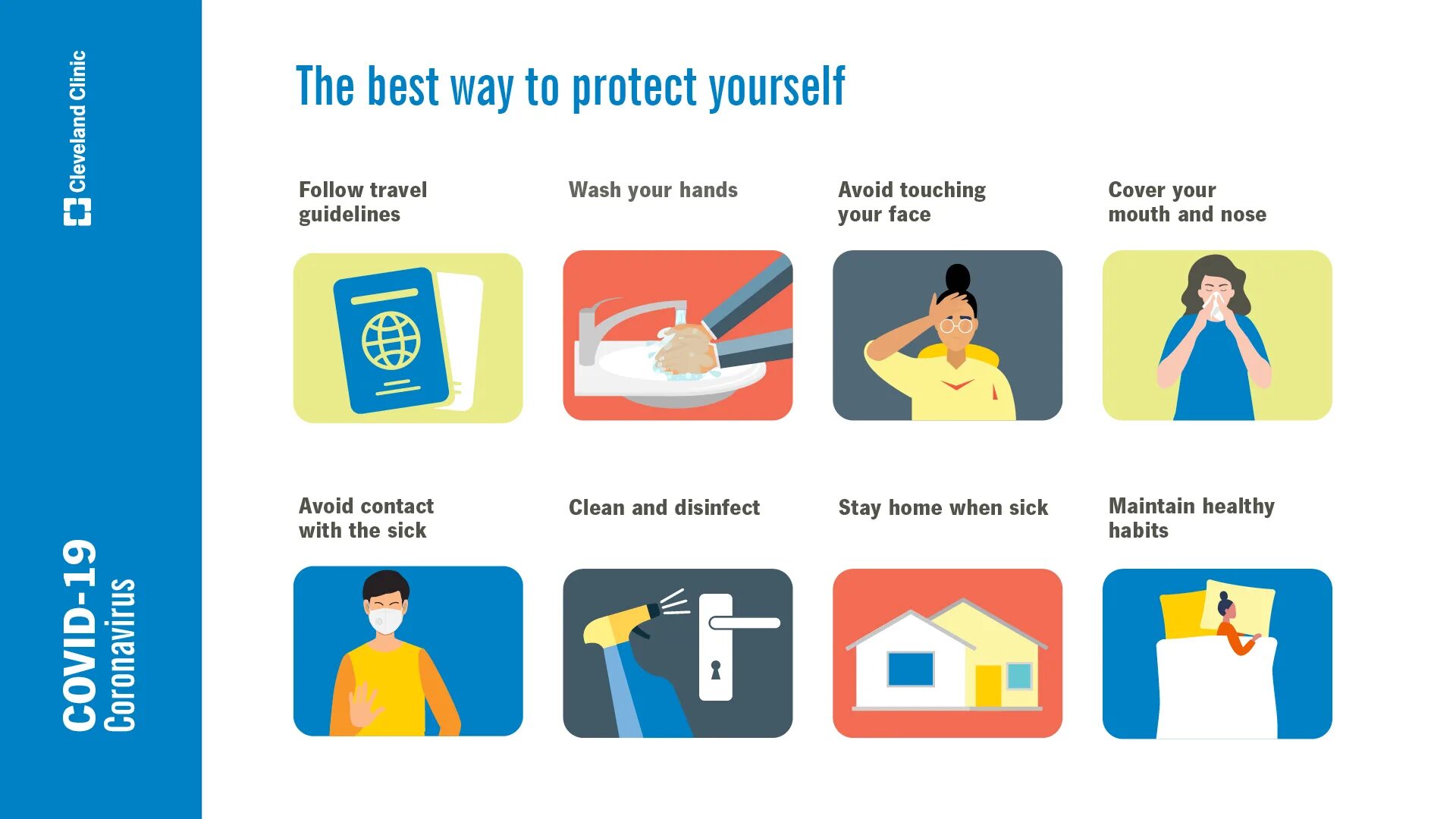 Cleveland Clinic

COVID-19
Coronavirus

The best way to protect yourself

Follow travel guidelines

Wash your hands

Avoid touching your face

Cover your mouth and nose

Avoid contact with the sick

Clean and disinfect

Stay home when sick

Maintain healthy habits